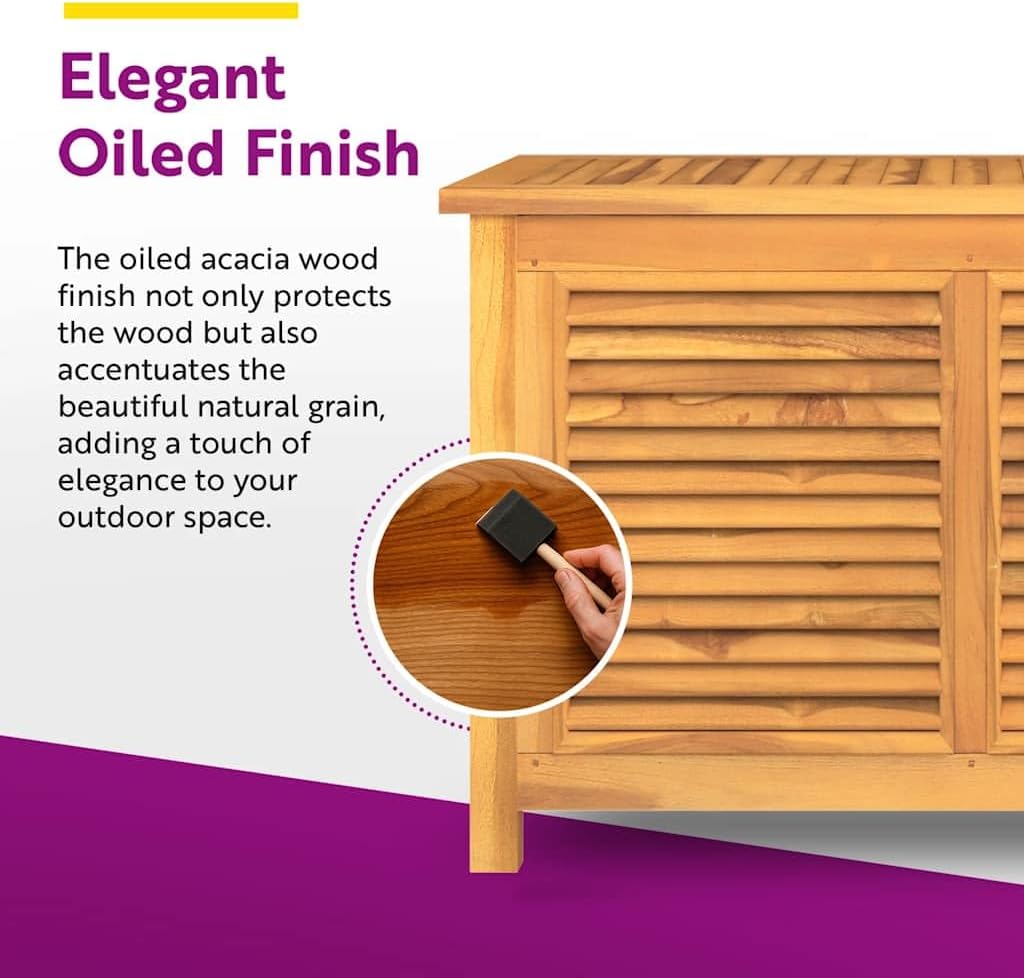 Elegant Oiled Finish

The oiled acacia wood finish not only protects the wood but also accentuates the beautiful natural grain, adding a touch of elegance to your outdoor space.